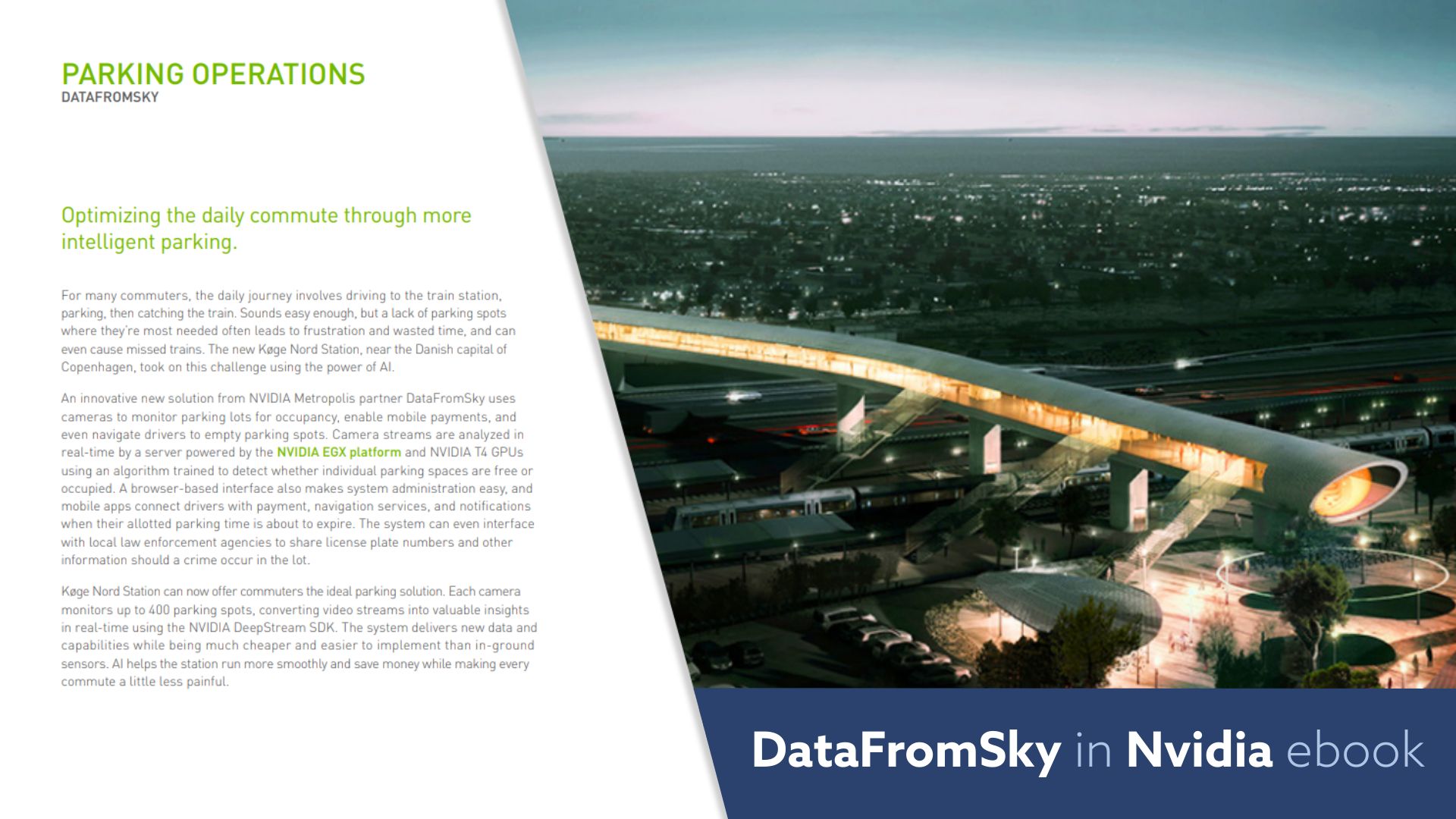 PARKING OPERATIONS
DATAFROMSKY

Optimizing the daily commute through more intelligent parking.

For many commuters, the daily journey involves driving to the train station, parking, then catching the train. Sounds easy enough, but a lack of parking spots where they're most needed often leads to frustration and wasted time, and can even cause missed trains. The new Køge Nord Station, near the Danish capital of Copenhagen, took on this challenge using the power of AI.

An innovative new solution from NVIDIA Metropolis partner DataFromSky uses cameras to monitor parking lots for occupancy, enable mobile payments, and even navigate drivers to empty parking spots. Camera streams are analyzed in real-time by a server powered by the NVIDIA EGX platform and NVIDIA T4 GPUs using an algorithm trained to detect whether individual parking spaces are free or occupied. A browser-based interface also makes system administration easy, and mobile apps connect drivers with payment, navigation services, and notifications when their allotted parking time is about to expire. The system can even interface with local law enforcement agencies to share license plate numbers and other information should a crime occur in the lot.

Køge Nord Station can now offer commuters the ideal parking solution. Each camera monitors up to 400 parking spots, converting video streams into valuable insights in real-time using the NVIDIA DeepStream SDK. The system delivers new data and capabilities while being much cheaper and easier to implement than in-ground sensors. AI helps the station run more smoothly and save money while making every commute a little less painful.

DataFromSky in Nvidia ebook